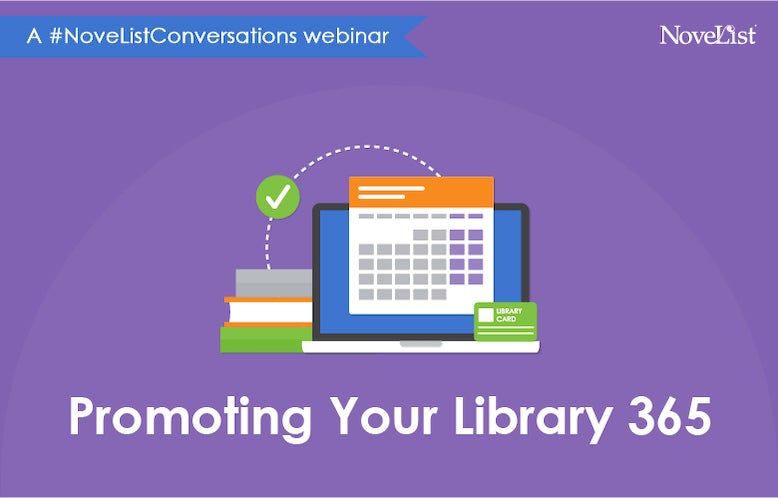 A #NoveListConversations webinar

NoveList

LIBRARY CARD

Promoting Your Library 365